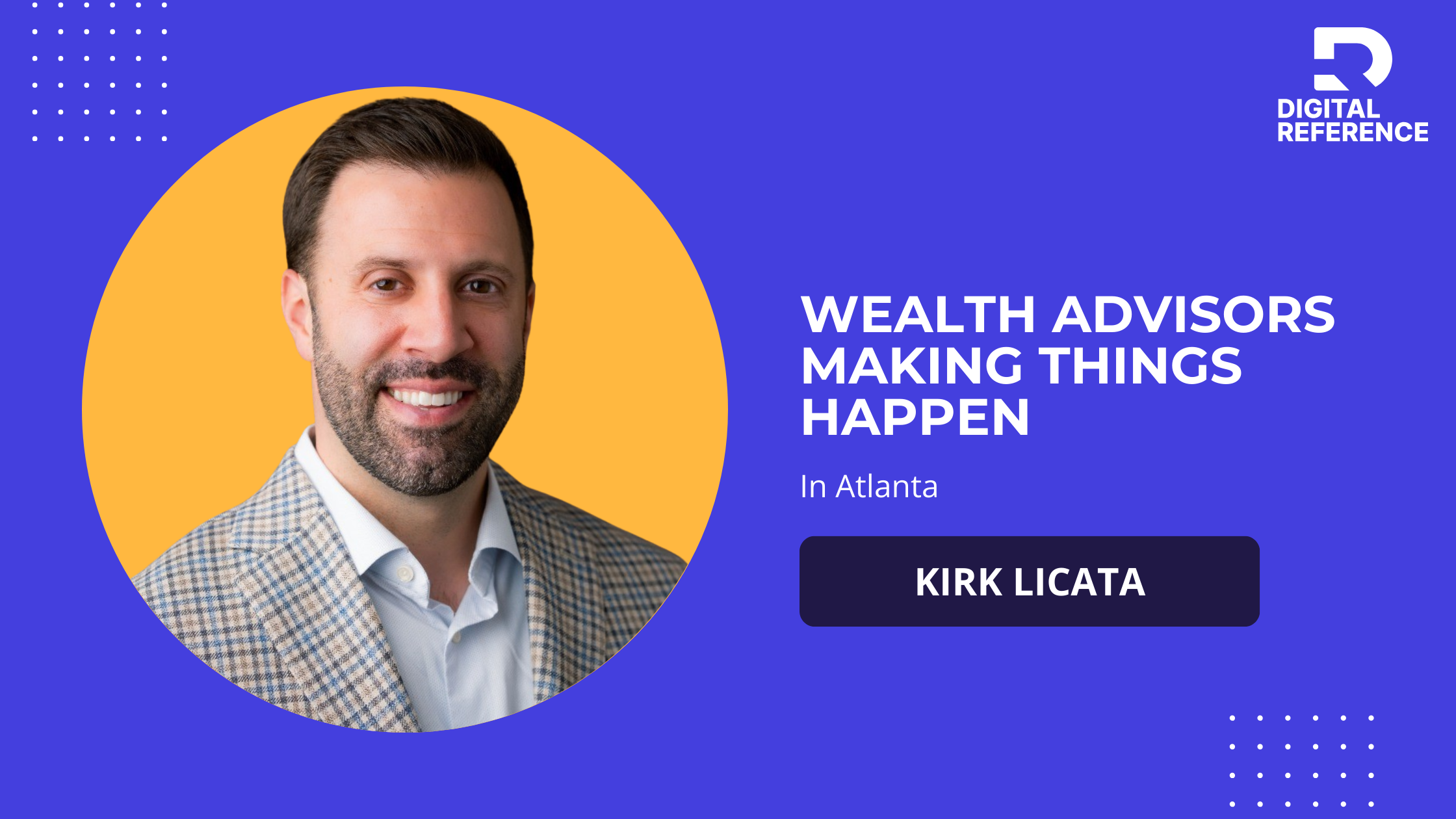 DIGITAL REFERENCE

WEALTH ADVISORS MAKING THINGS HAPPEN

In Atlanta

KIRK LICATA